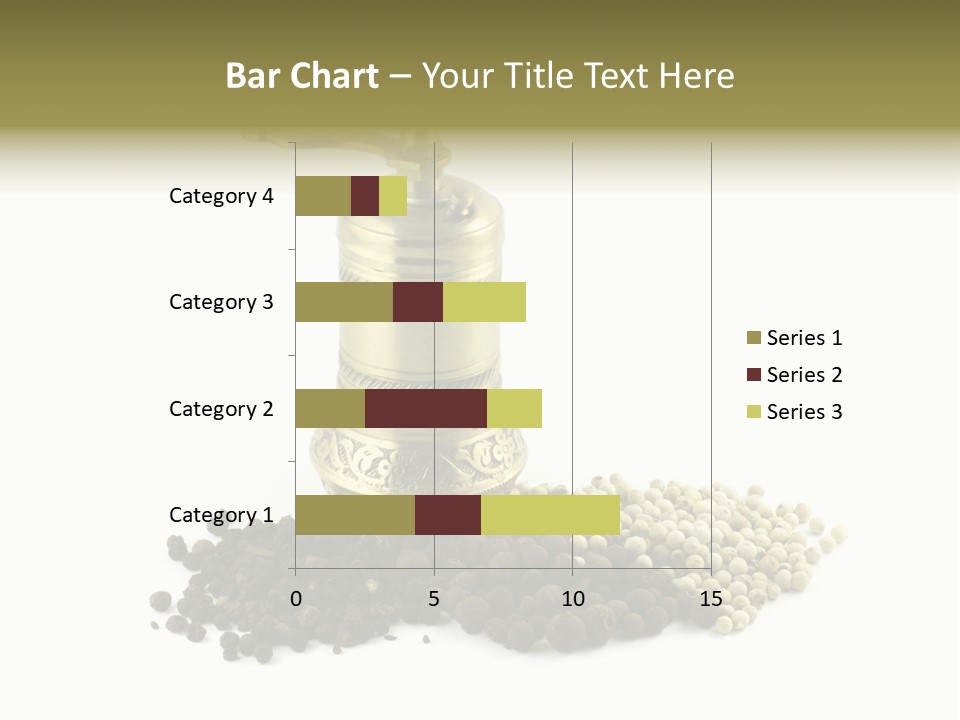 Bar Chart – Your Title Text Here

Category 4
Category 3
Category 2
Category 1

0
5
10
15

Series 1
Series 2
Series 3